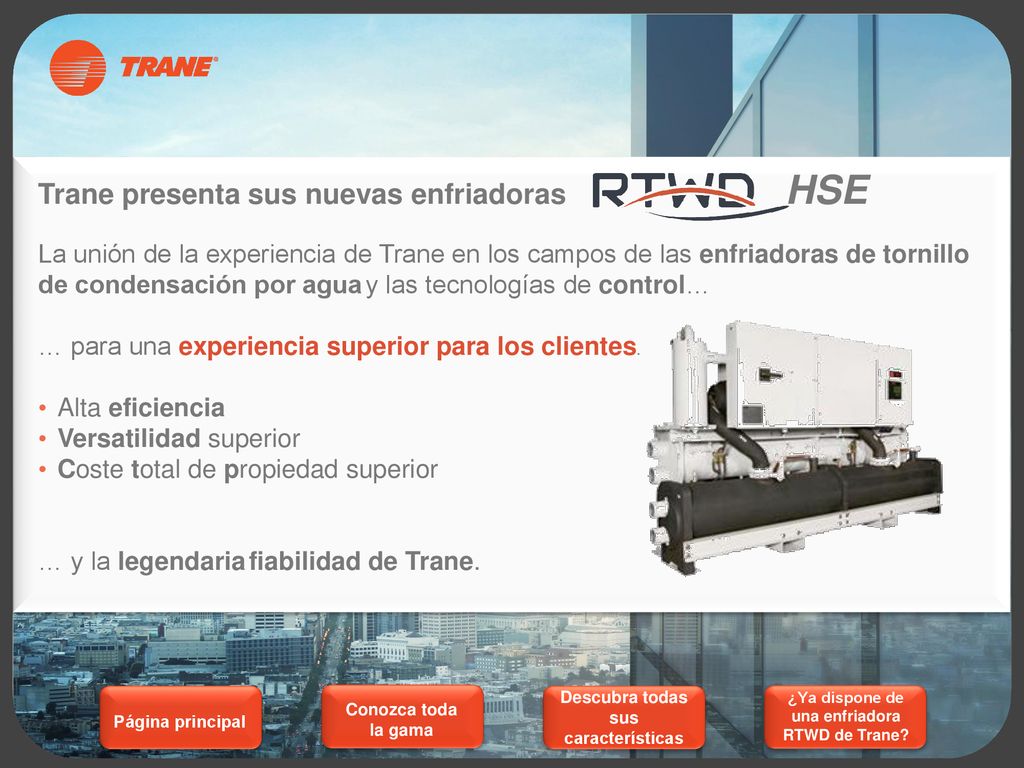 TRANE

Trane presenta sus nuevas enfriadoras RTWD HSE

La unión de la experiencia de Trane en los campos de las enfriadoras de tornillo de condensación por agua y las tecnologías de control…

… para una experiencia superior para los clientes.

• Alta eficiencia
• Versatilidad superior
• Coste total de propiedad superior

… y la legendaria fiabilidad de Trane.

Página principal

Conozca toda la gama

Descubra todas sus características

¿Ya dispone de una enfriadora RTWD de Trane?